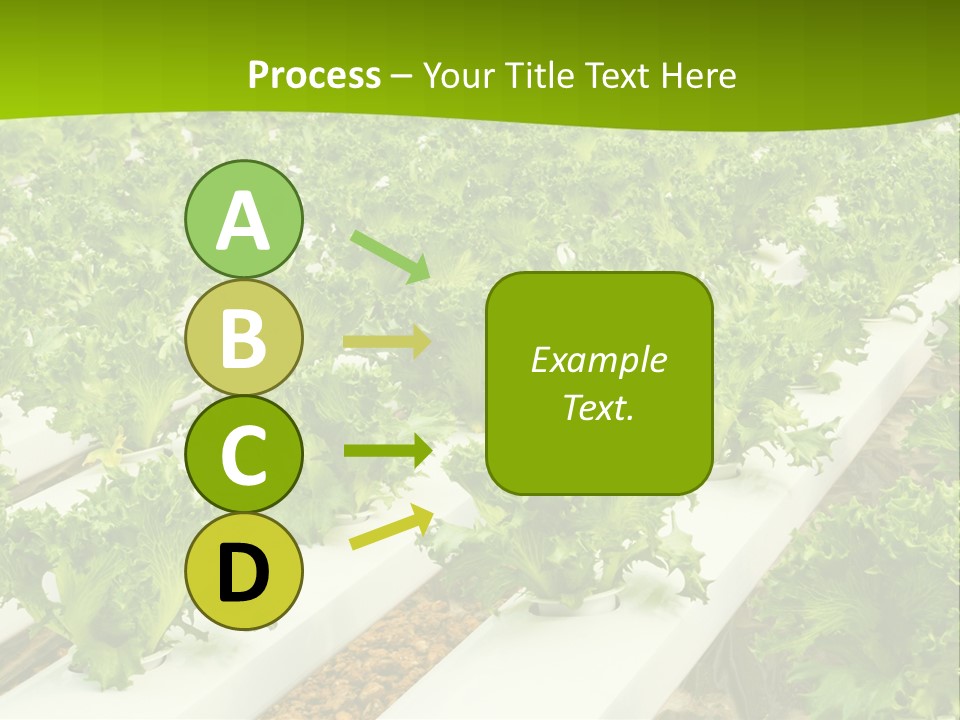 Process – Your Title Text Here

A

B

C

D

Example Text.